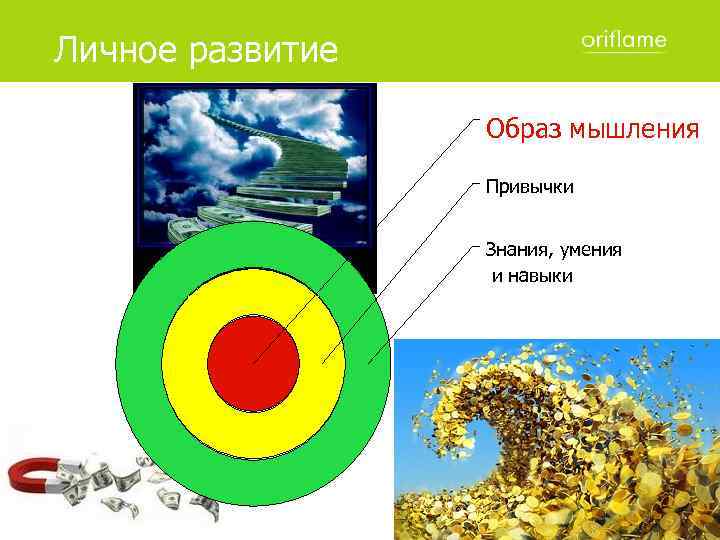 Личное развитие

oriflame

Образ мышления

Привычки

Знания, умения и навыки